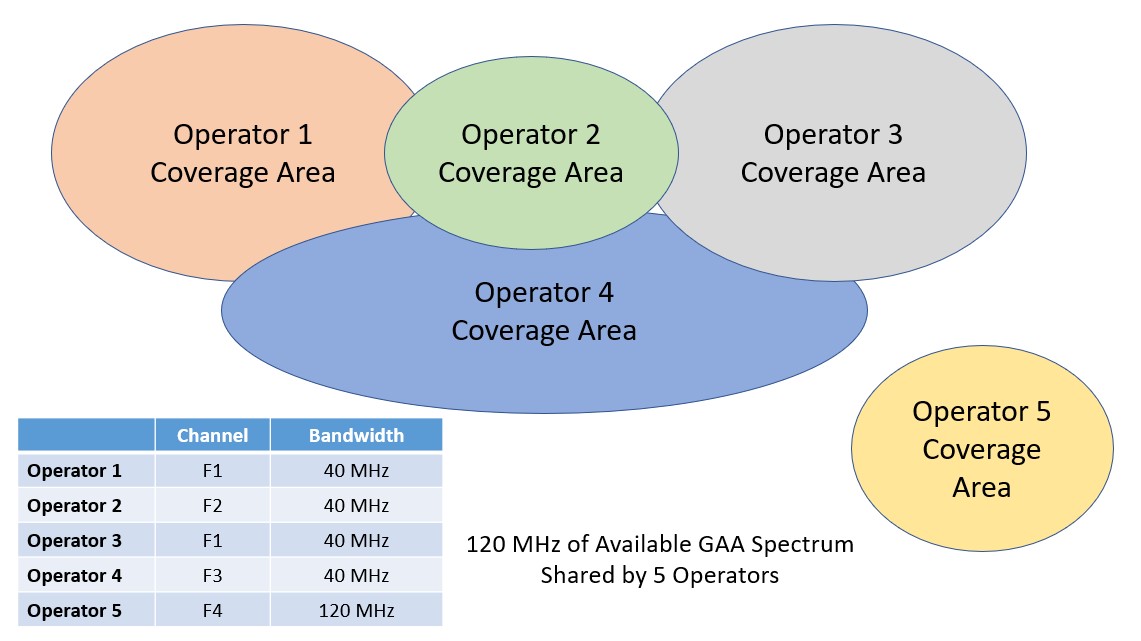 Operator 1 Coverage Area

Operator 2 Coverage Area

Operator 3 Coverage Area

Operator 4 Coverage Area

Operator 5 Coverage Area

| | Channel | Bandwidth |
|---|---|---|
| Operator 1 | F1 | 40 MHz |
| Operator 2 | F2 | 40 MHz |
| Operator 3 | F1 | 40 MHz |
| Operator 4 | F3 | 40 MHz |
| Operator 5 | F4 | 120 MHz |

120 MHz of Available GAA Spectrum Shared by 5 Operators